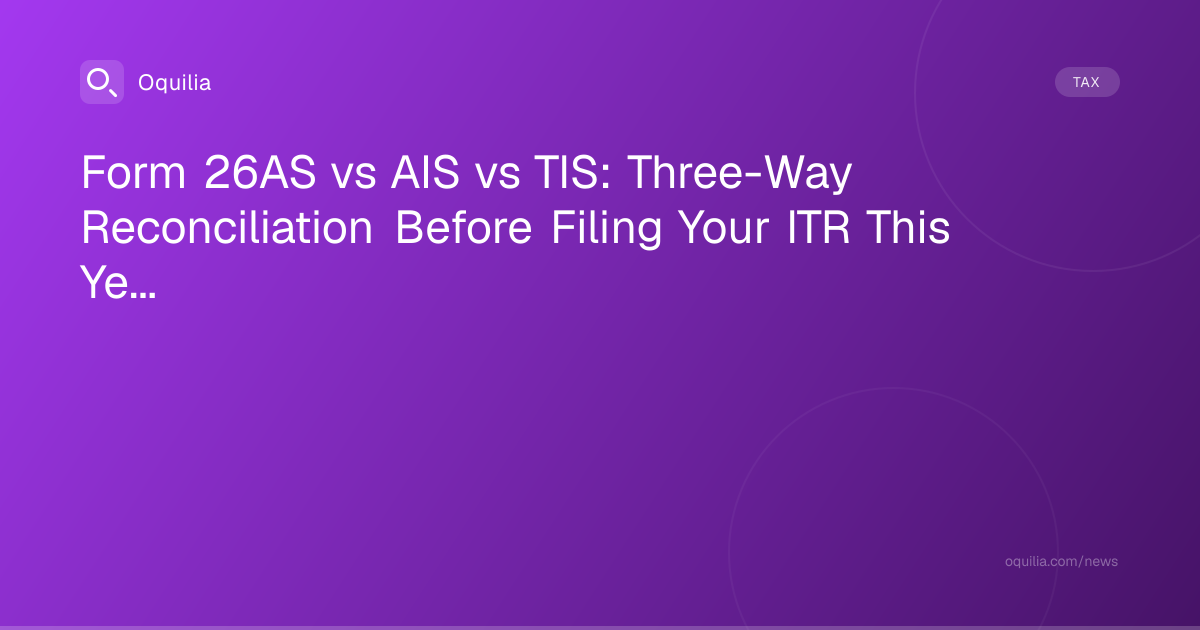 Oquilia

TAX

Form 26AS vs AIS vs TIS: Three-Way Reconciliation Before Filing Your ITR This Ye...

oquilia.com/news